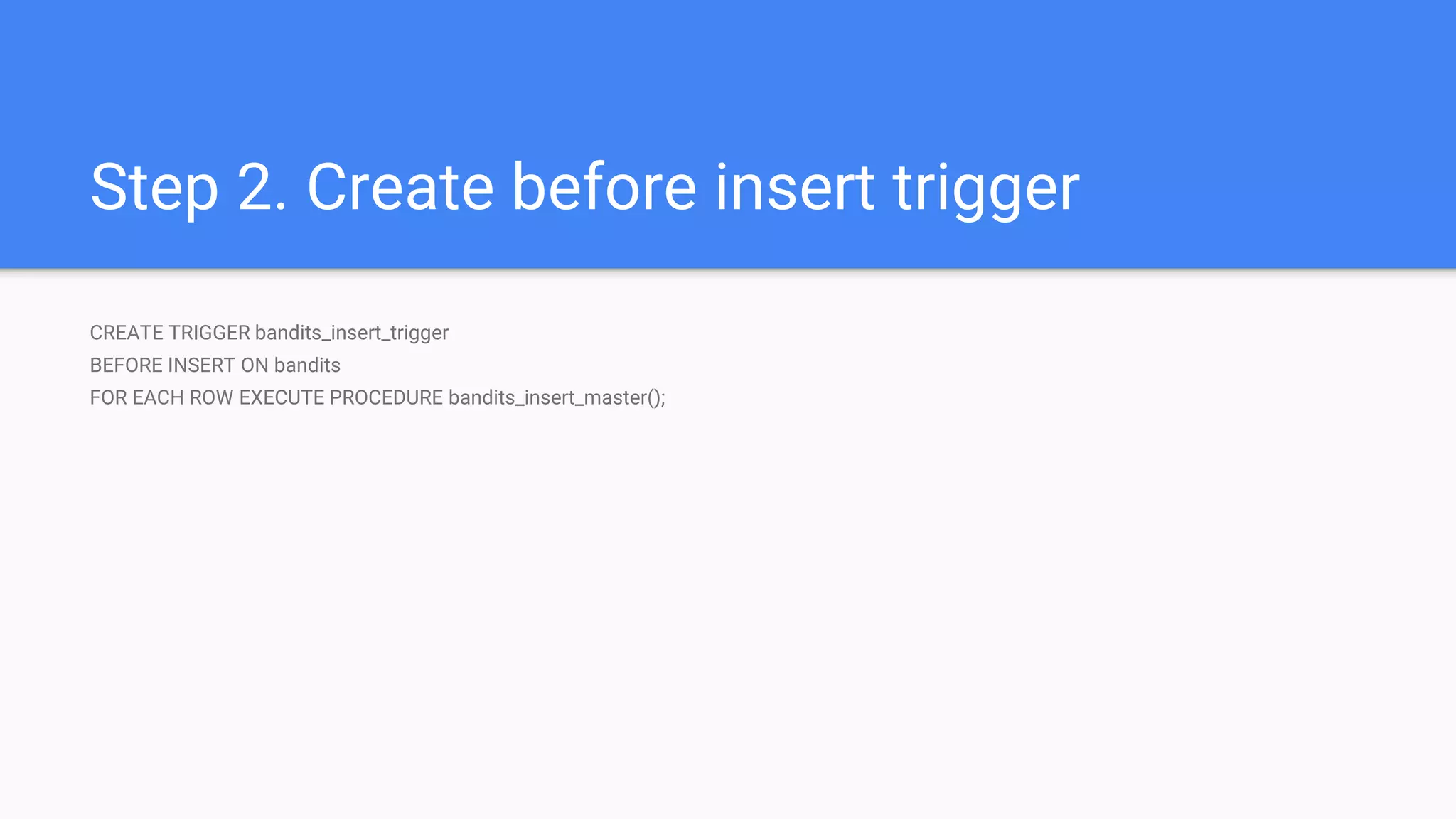 Step 2. Create before insert trigger

CREATE TRIGGER bandits_insert_trigger
BEFORE INSERT ON bandits
FOR EACH ROW EXECUTE PROCEDURE bandits_insert_master();